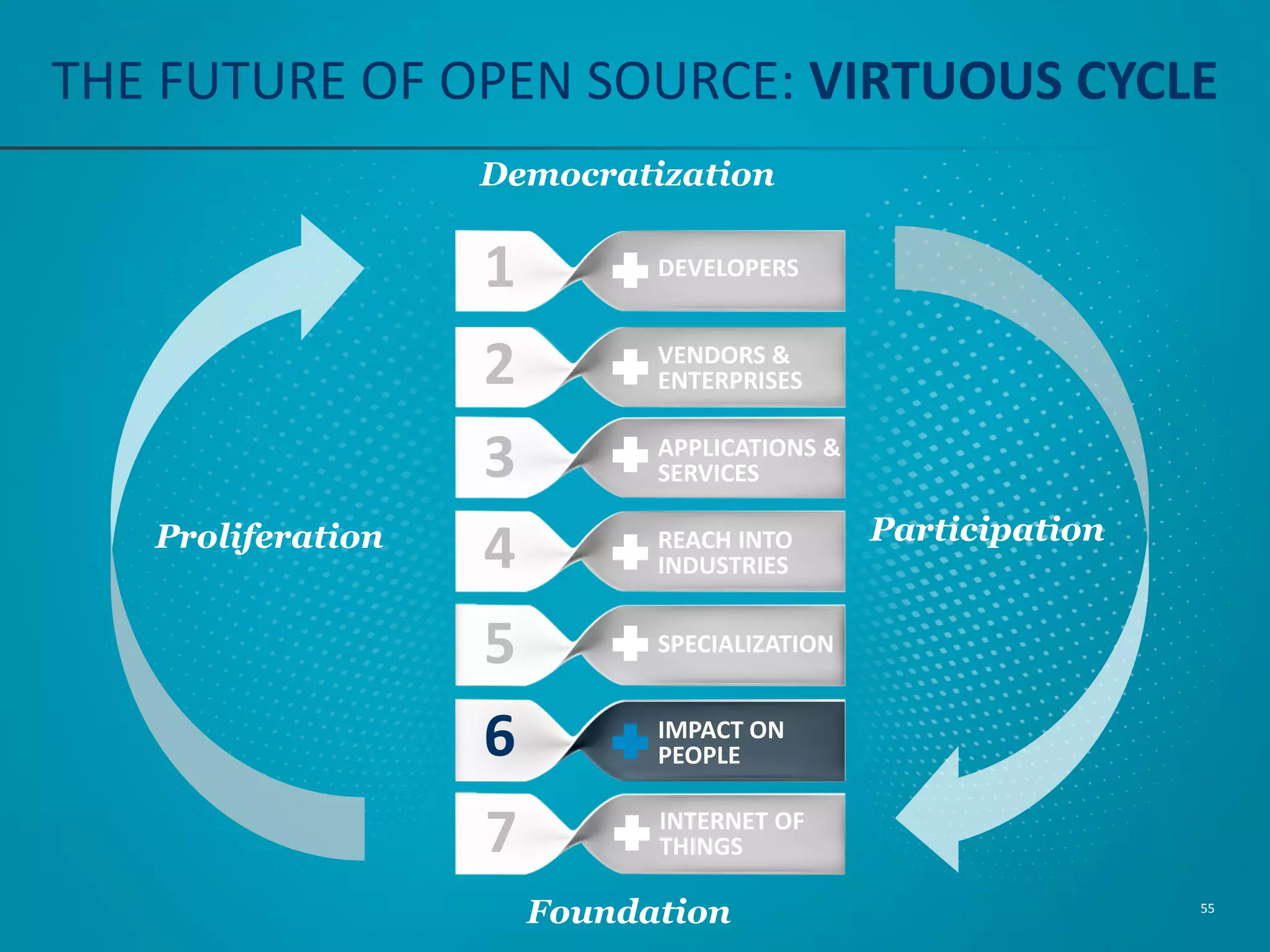 THE FUTURE OF OPEN SOURCE: VIRTUOUS CYCLE

Democratization

Proliferation

1 DEVELOPERS

2 VENDORS & ENTERPRISES

3 APPLICATIONS & SERVICES

4 REACH INTO INDUSTRIES

5 SPECIALIZATION

6 IMPACT ON PEOPLE

7 INTERNET OF THINGS

Participation

Foundation

55